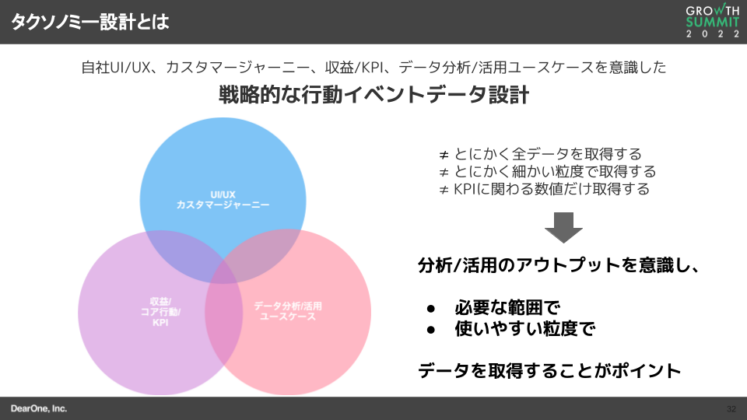 タクソノミー設計とは

GROWTH SUMMIT 2022

自社UI/UX、カスタマージャーニー、収益/KPI、データ分析/活用ユースケースを意識した

戦略的な行動イベントデータ設計

UI/UX
カスタマージャーニー

収益/
コア行動/
KPI

データ分析/活用
ユースケース

≠ とにかく全データを取得する
≠ とにかく細かい粒度で取得する
≠ KPIに関わる数値だけ取得する

分析/活用のアウトプットを意識し、

● 必要な範囲で
● 使いやすい粒度で

データを取得することがポイント

DearOne, Inc.

32